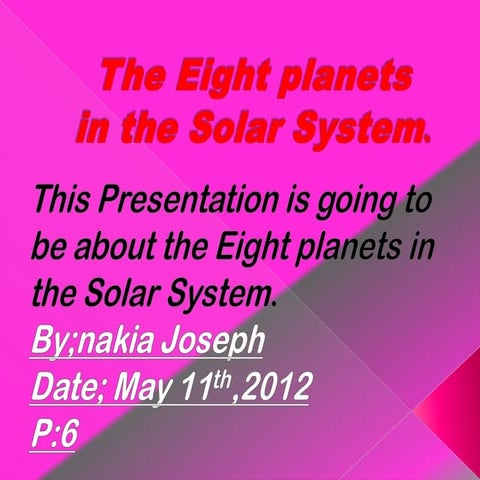 The Eight planets in the Solar System.

This Presentation is going to be about the Eight planets in the Solar System.

By;nakia Joseph
Date; May 11$^{th}$,2012
P:6